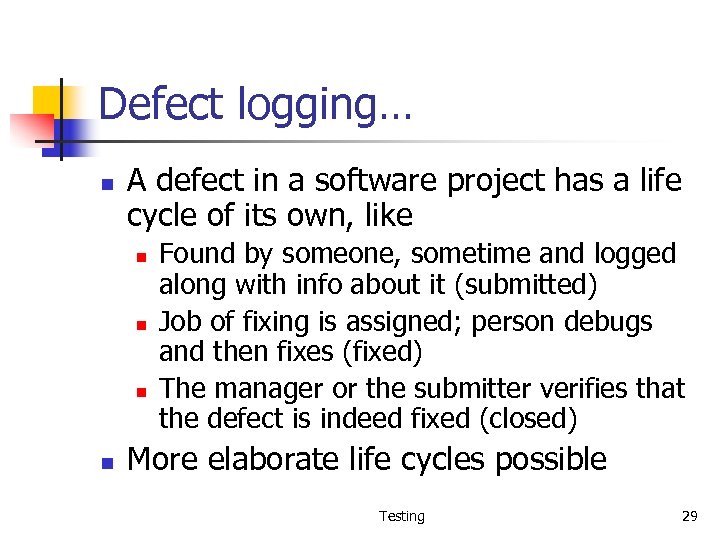 Defect logging…

- A defect in a software project has a life cycle of its own, like
  - Found by someone, sometime and logged along with info about it (submitted)
  - Job of fixing is assigned; person debugs and then fixes (fixed)
  - The manager or the submitter verifies that the defect is indeed fixed (closed)
- More elaborate life cycles possible

Testing

29